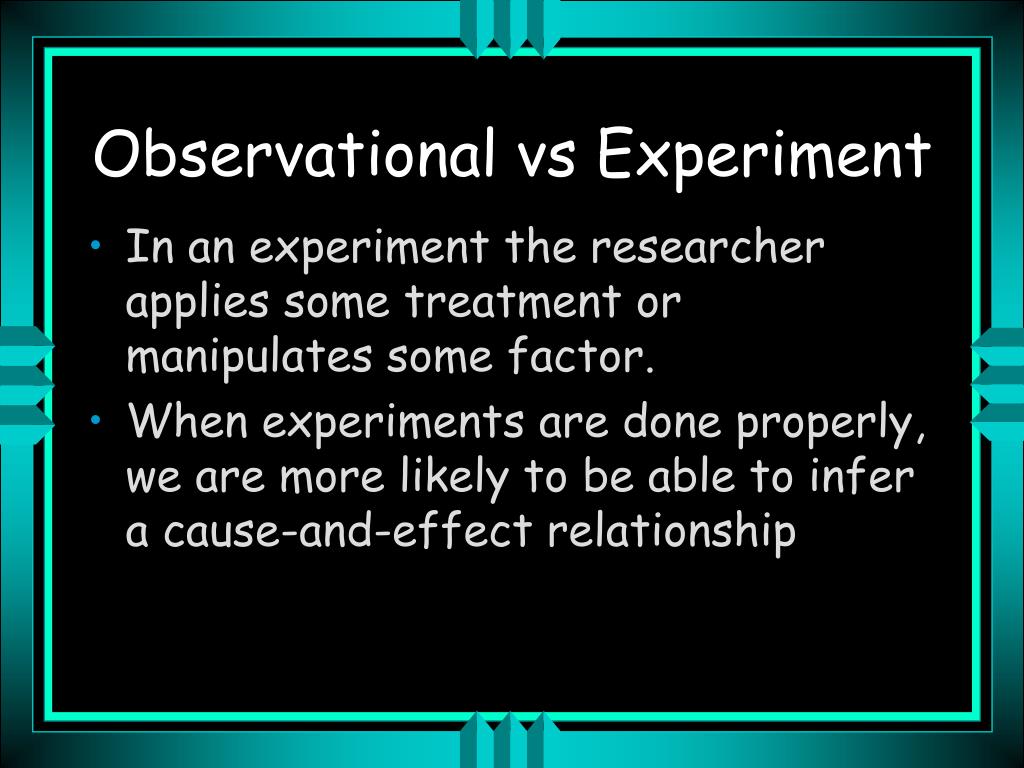 Observational vs Experiment

• In an experiment the researcher applies some treatment or manipulates some factor.
• When experiments are done properly, we are more likely to be able to infer a cause-and-effect relationship